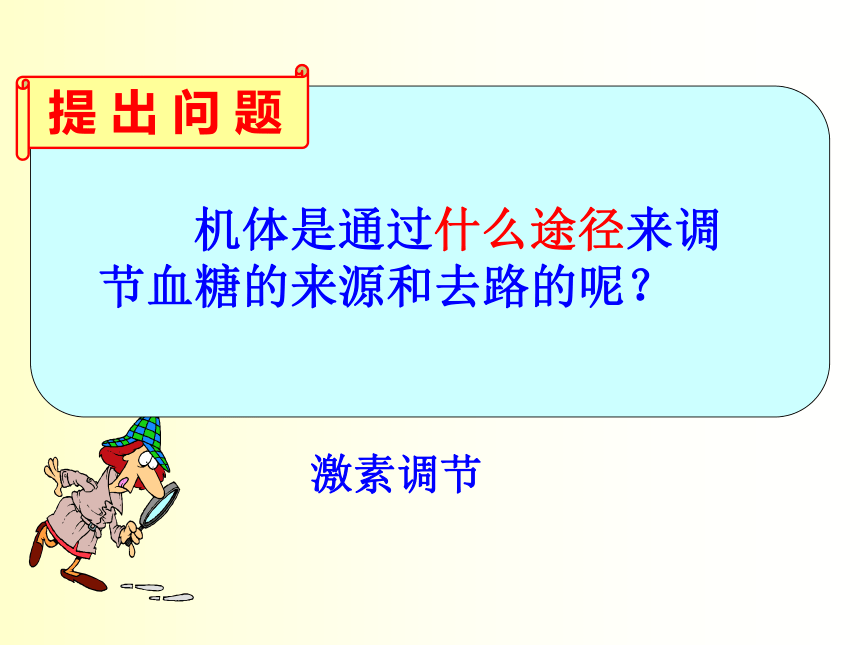 提出问题

机体是通过什么途径来调节血糖的来源和去路的呢？

激素调节